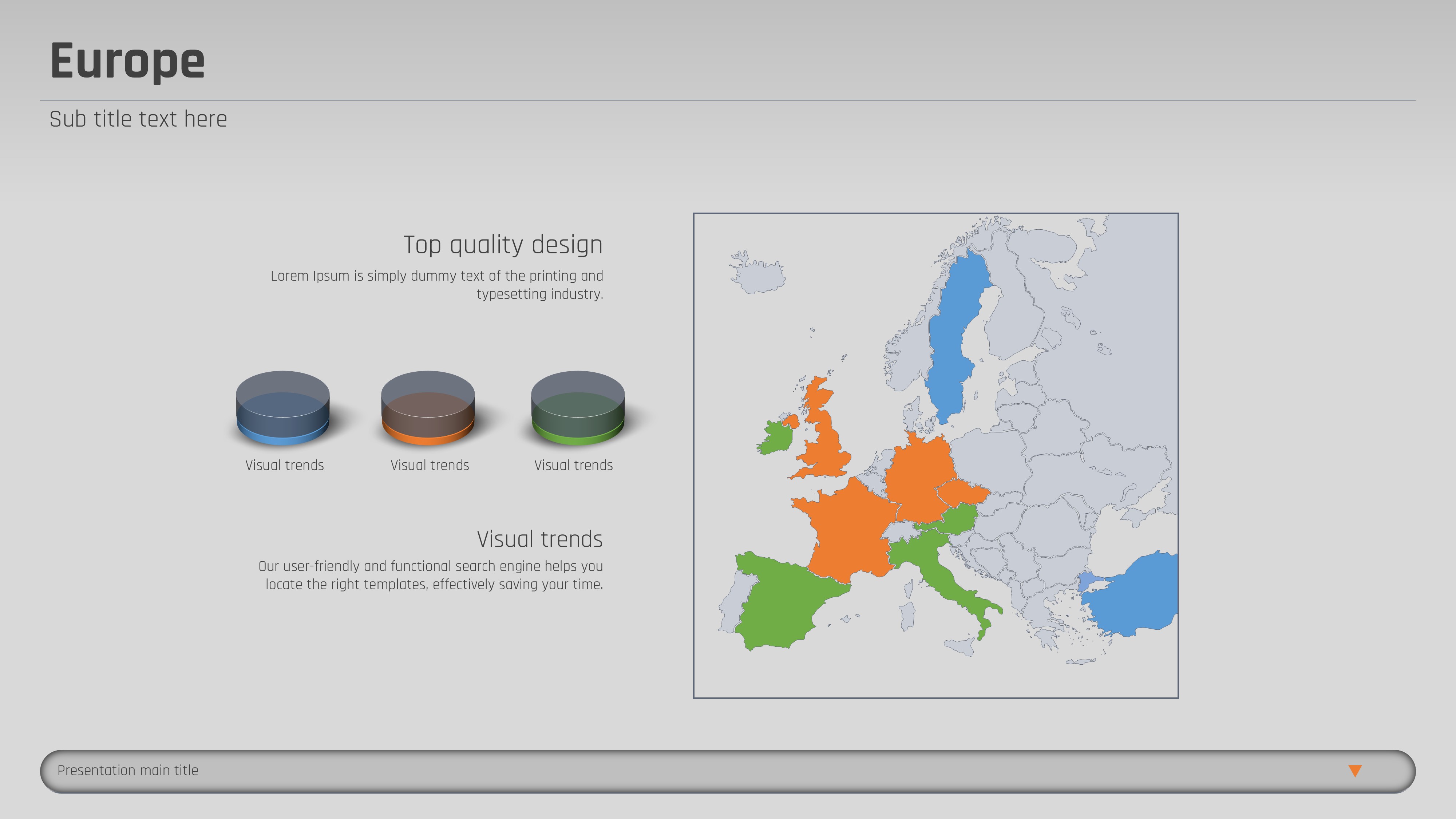 Europe

Sub title text here

Top quality design

Lorem Ipsum is simply dummy text of the printing and typesetting industry.

Visual trends

Visual trends

Visual trends

Visual trends

Our user-friendly and functional search engine helps you locate the right templates, effectively saving your time.

Presentation main title